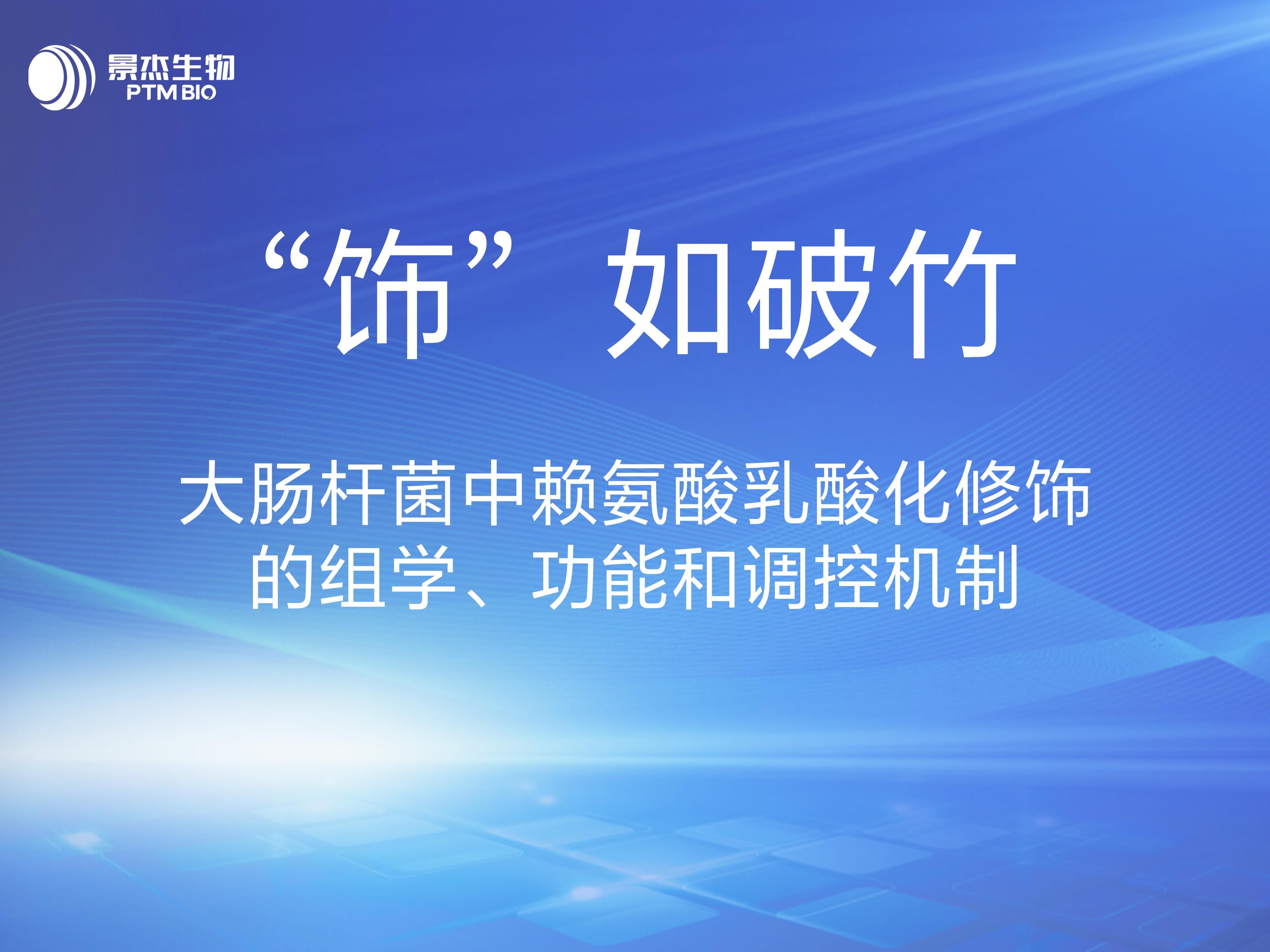 景杰生物
PTM BIO

“饰”如破竹

大肠杆菌中赖氨酸乳酸化修饰的组学、功能和调控机制